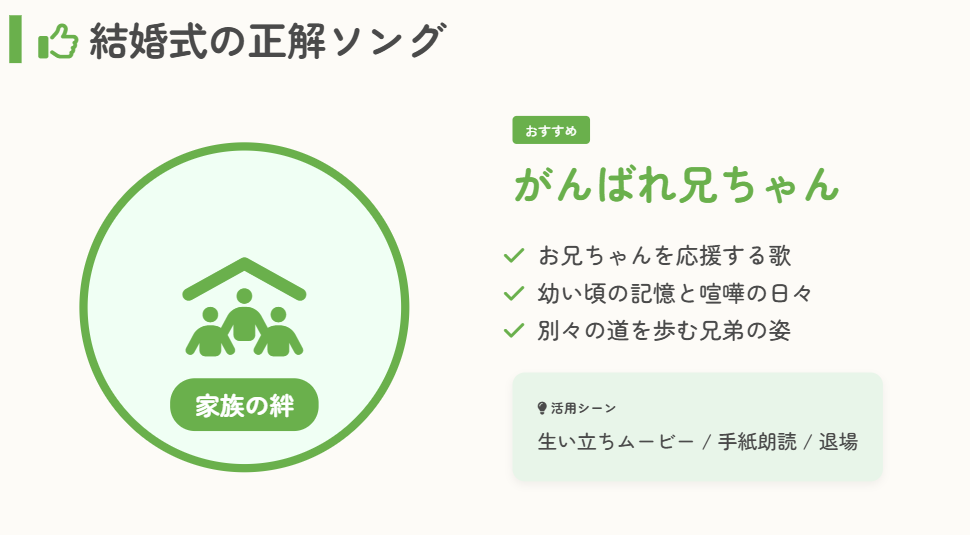 結婚式の正解ソング

家族の絆

おすすめ

がんばれ兄ちゃん

お兄ちゃんを応援する歌
幼い頃の記憶と喧嘩の日々
別々の道を歩む兄弟の姿

活用シーン

生い立ちムービー / 手紙朗読 / 退場